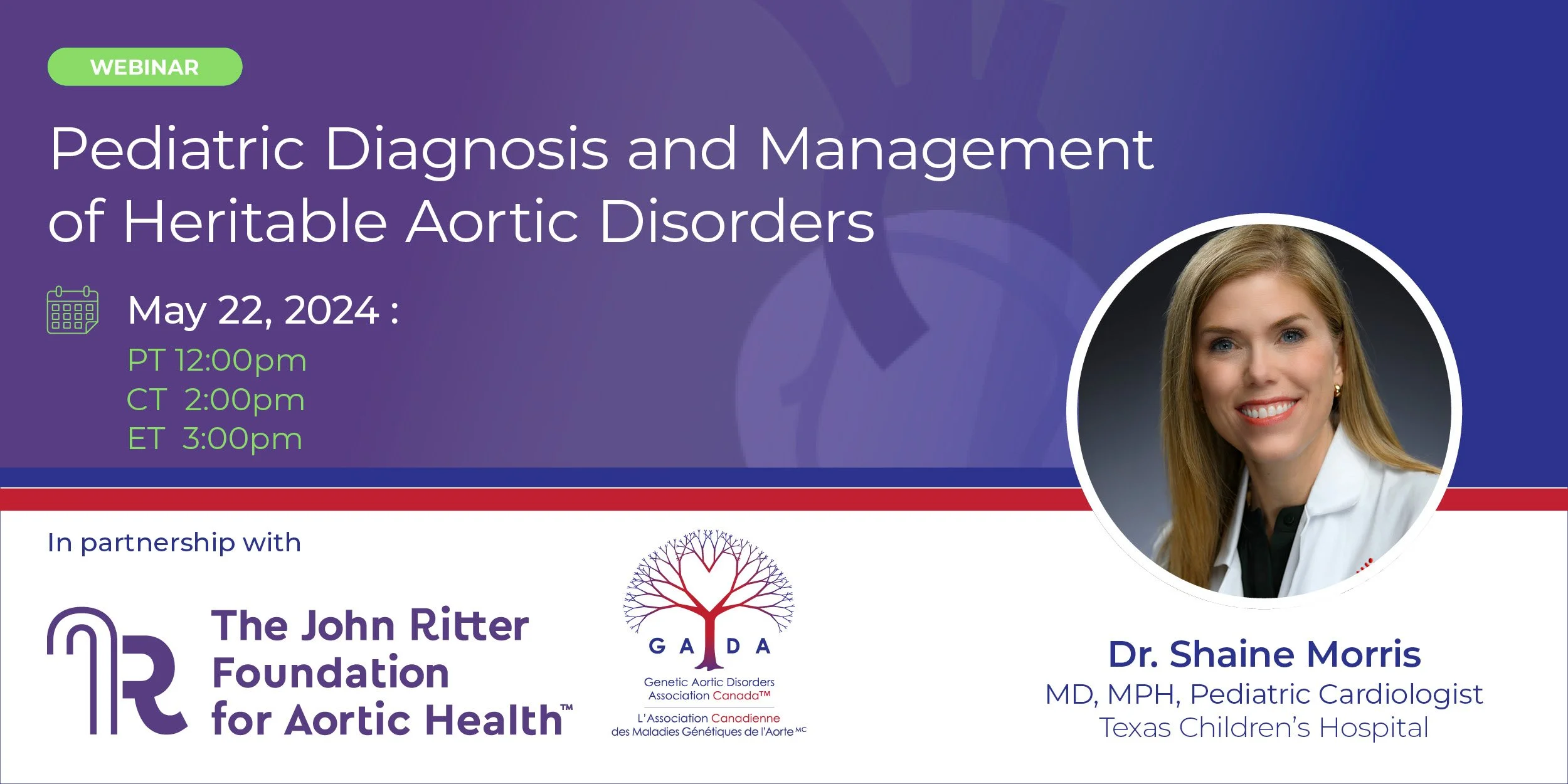 WEBINAR

Pediatric Diagnosis and Management of Heritable Aortic Disorders

May 22, 2024 :
PT 12:00pm
CT 2:00pm
ET 3:00pm

In partnership with

The John Ritter Foundation for Aortic Health™

G A D A
Genetic Aortic Disorders Association Canada™
L'Association Canadienne des Maladies Génétiques de l'Aorte MC

Dr. Shaine Morris
MD, MPH, Pediatric Cardiologist
Texas Children's Hospital